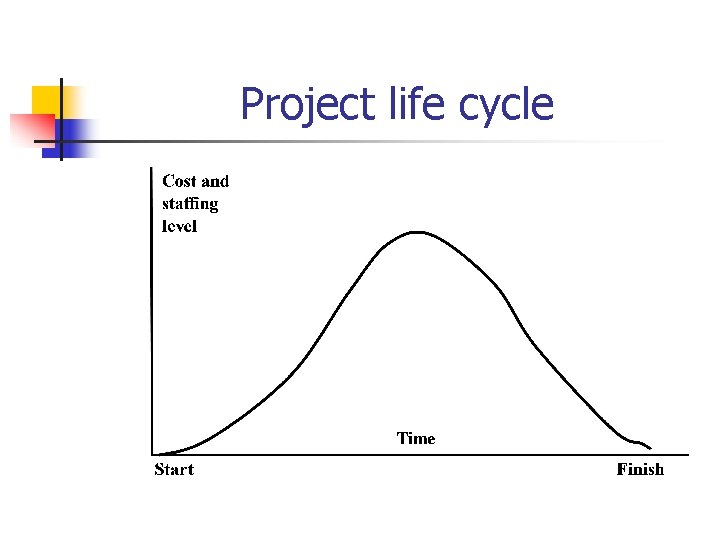 Project life cycle

Cost and staffing level

Time

Start

Finish